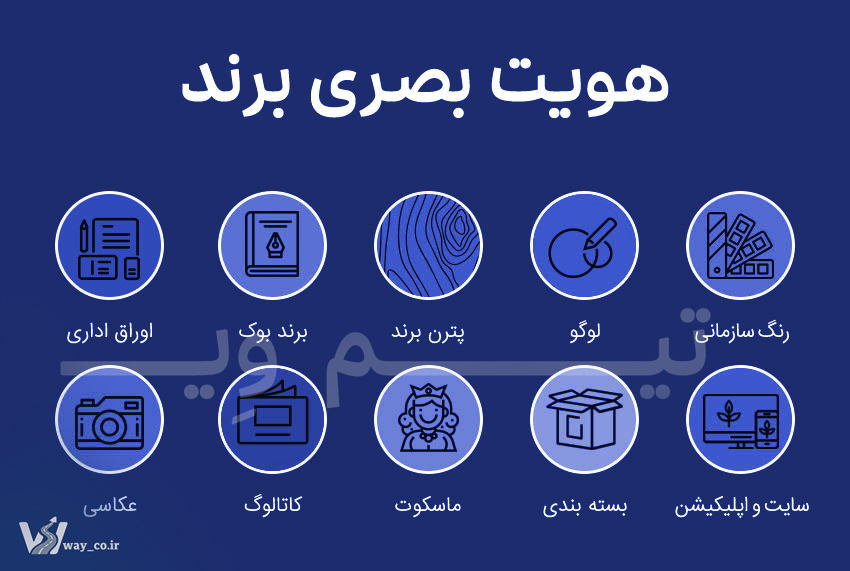 هویت بصری برند

رنگ سازمانی

لوگو

پترن برند

برند بوک

اوراق اداری

تیم وی

سایت و اپلیکیشن

بسته بندی

ماسکوت

کاتالوگ

عکاسی

way_co.ir